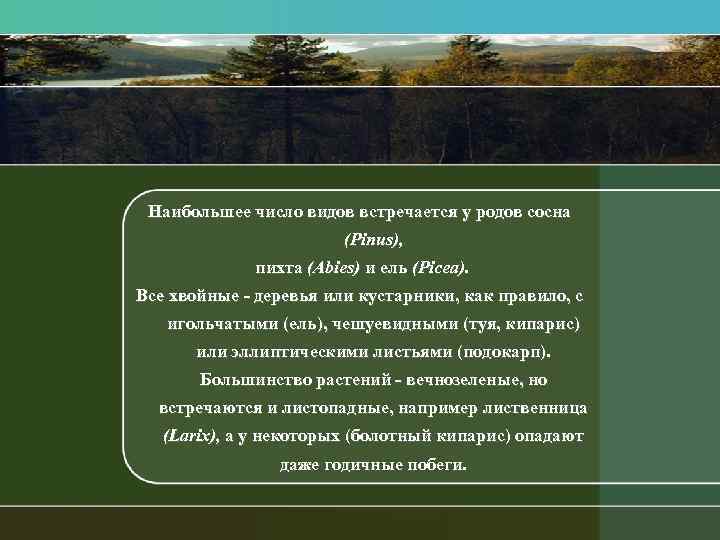 Наибольшее число видов встречается у родов сосна (Pinus), пихта (Abies) и ель (Picea).

Все хвойные - деревья или кустарники, как правило, с игольчатыми (ель), чешуевидными (туя, кипарис) или эллиптическими листьями (подокарп). Большинство растений - вечнозеленые, но встречаются и листопадные, например лиственница (Larix), а у некоторых (болотный кипарис) опадают даже годичные побеги.